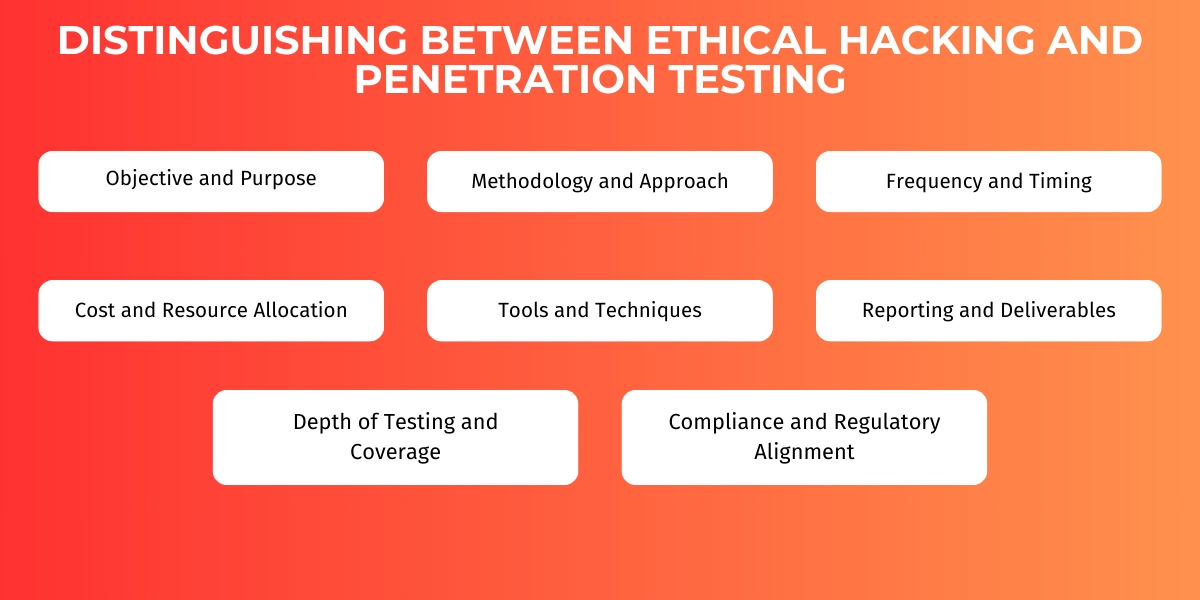 DISTINGUISHING BETWEEN ETHICAL HACKING AND PENETRATION TESTING

Objective and Purpose

Methodology and Approach

Frequency and Timing

Cost and Resource Allocation

Tools and Techniques

Reporting and Deliverables

Depth of Testing and Coverage

Compliance and Regulatory Alignment